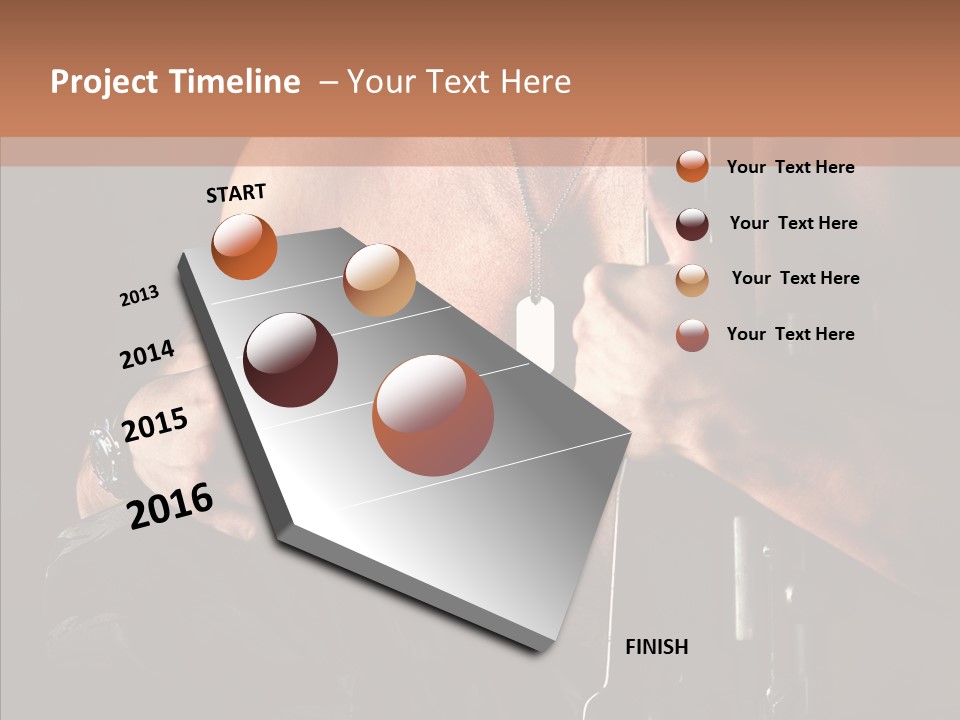 Project Timeline – Your Text Here

START

2013

2014

2015

2016

FINISH

Your Text Here

Your Text Here

Your Text Here

Your Text Here